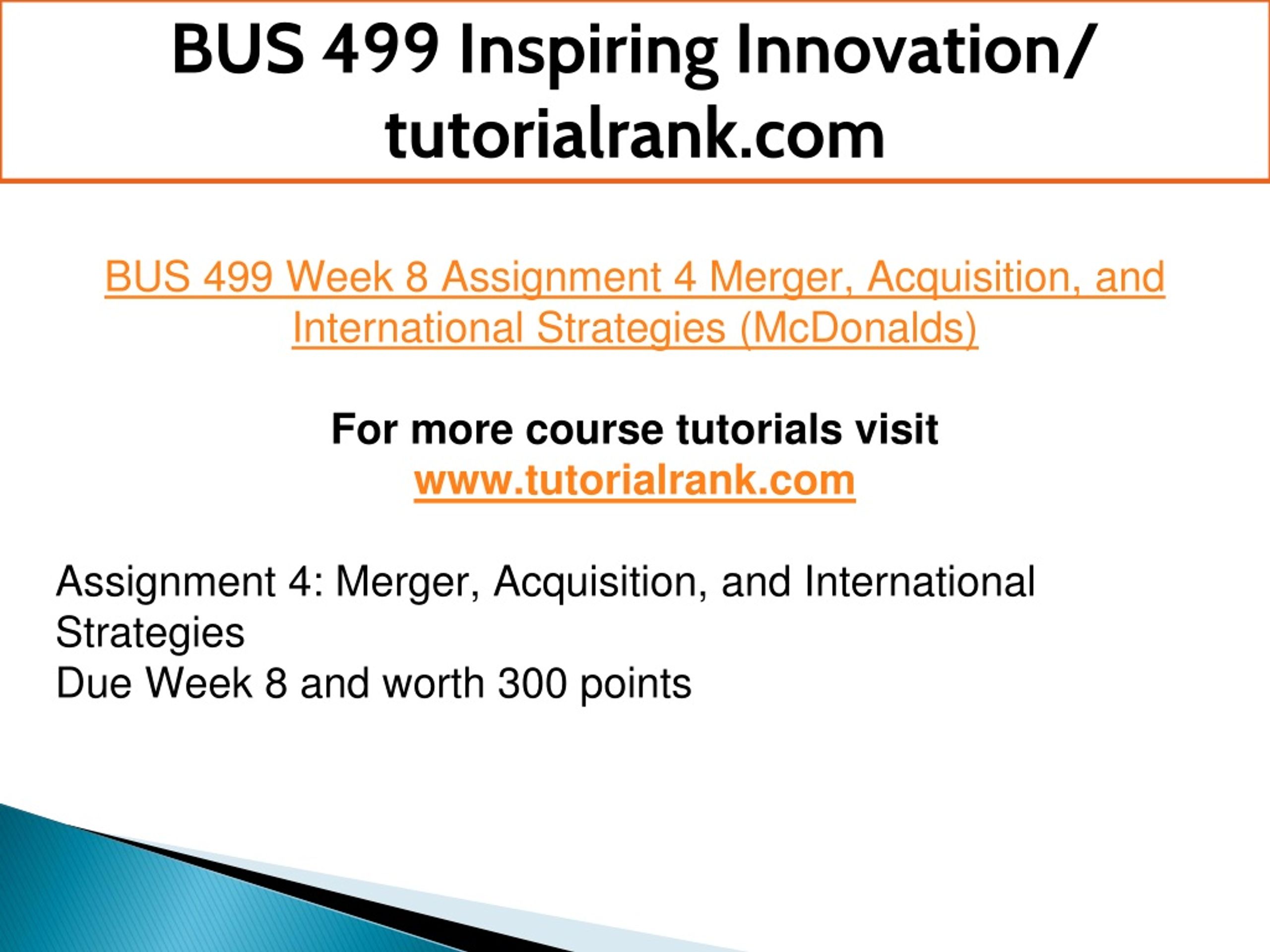 BUS 499 Inspiring Innovation/ tutorialrank.com

BUS 499 Week 8 Assignment 4 Merger, Acquisition, and International Strategies (McDonalds)

For more course tutorials visit
www.tutorialrank.com

Assignment 4: Merger, Acquisition, and International Strategies
Due Week 8 and worth 300 points